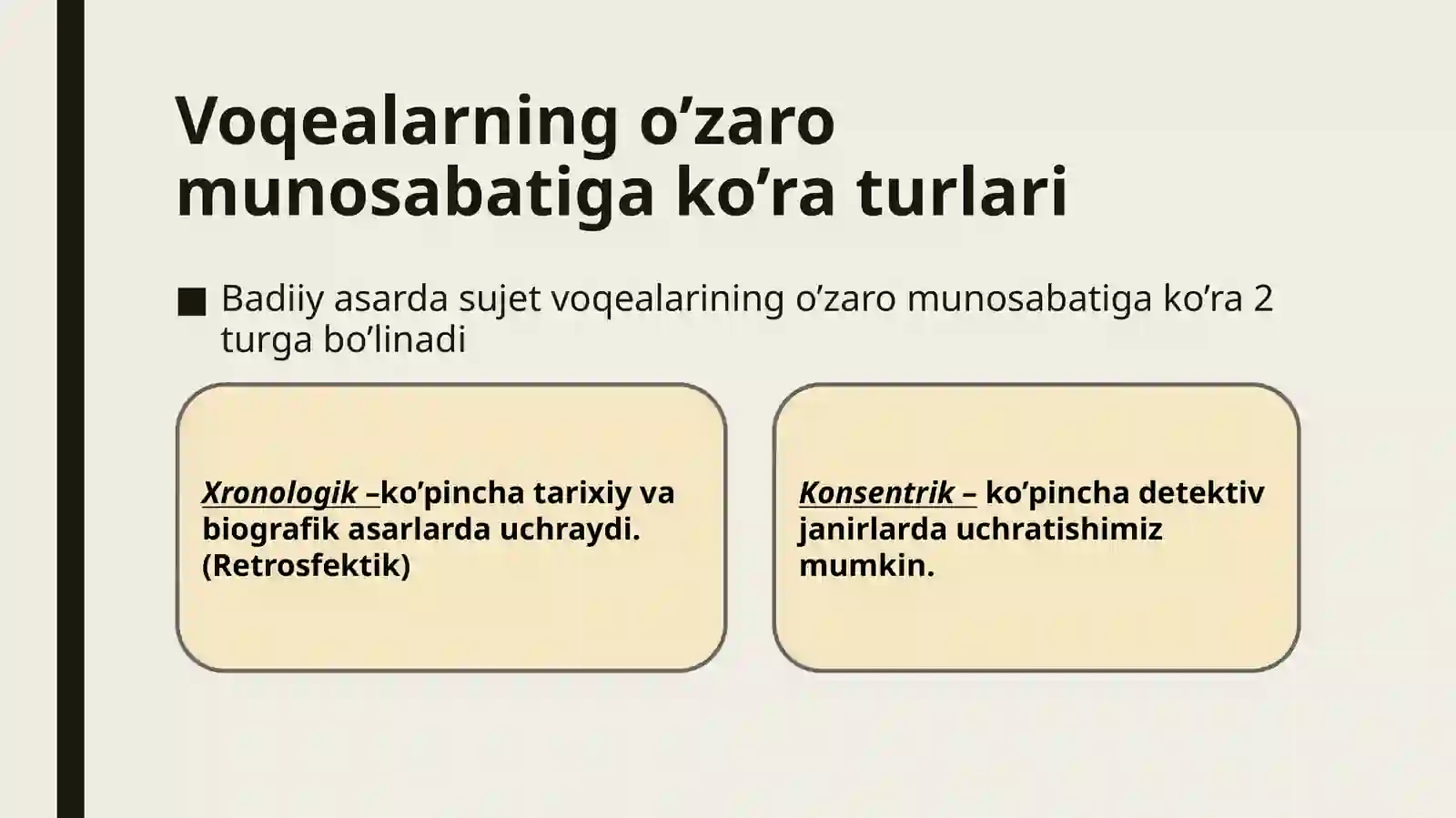 Voqealarning o’zaro munosabatiga ko’ra turlari

■ Badiiy asarda sujet voqealarining o’zaro munosabatiga ko’ra 2 turga bo’linadi

Xronologik –ko’pincha tarixiy va biografik asarlarda uchraydi. (Retrosfektik)

Konsentrik – ko’pincha detektiv janirlarda uchratishimiz mumkin.